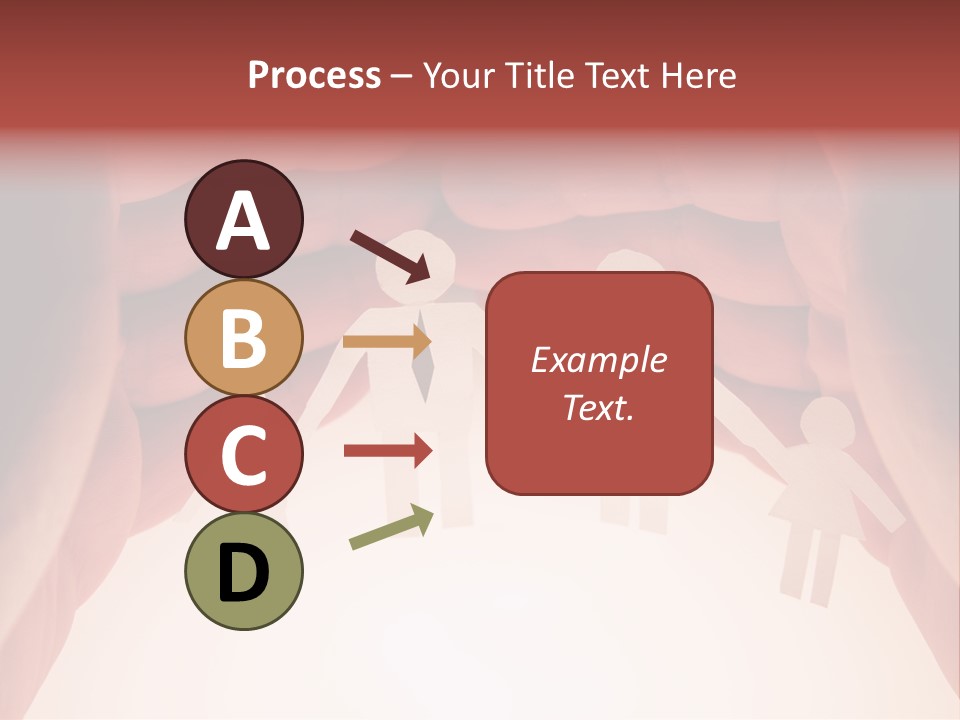 Process – Your Title Text Here

A

B

C

D

Example Text.